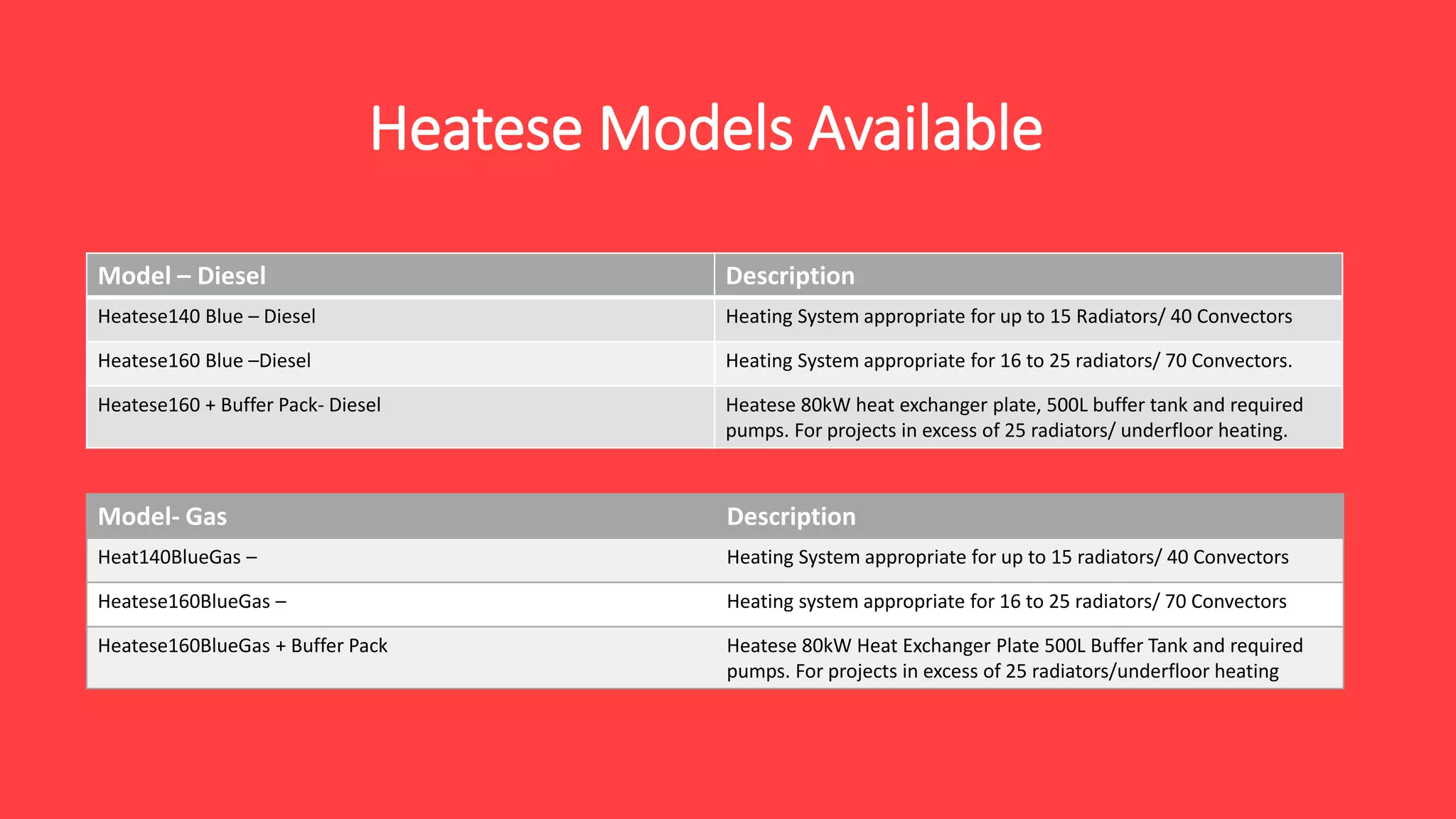 Heatese Models Available

| Model – Diesel | Description |
|---|---|
| Heatese140 Blue – Diesel | Heating System appropriate for up to 15 Radiators/ 40 Convectors |
| Heatese160 Blue –Diesel | Heating System appropriate for 16 to 25 radiators/ 70 Convectors. |
| Heatese160 + Buffer Pack- Diesel | Heatese 80kW heat exchanger plate, 500L buffer tank and required pumps. For projects in excess of 25 radiators/ underfloor heating. |

| Model- Gas | Description |
|---|---|
| Heat140BlueGas – | Heating System appropriate for up to 15 radiators/ 40 Convectors |
| Heatese160BlueGas – | Heating system appropriate for 16 to 25 radiators/ 70 Convectors |
| Heatese160BlueGas + Buffer Pack | Heatese 80kW Heat Exchanger Plate 500L Buffer Tank and required pumps. For projects in excess of 25 radiators/underfloor heating |